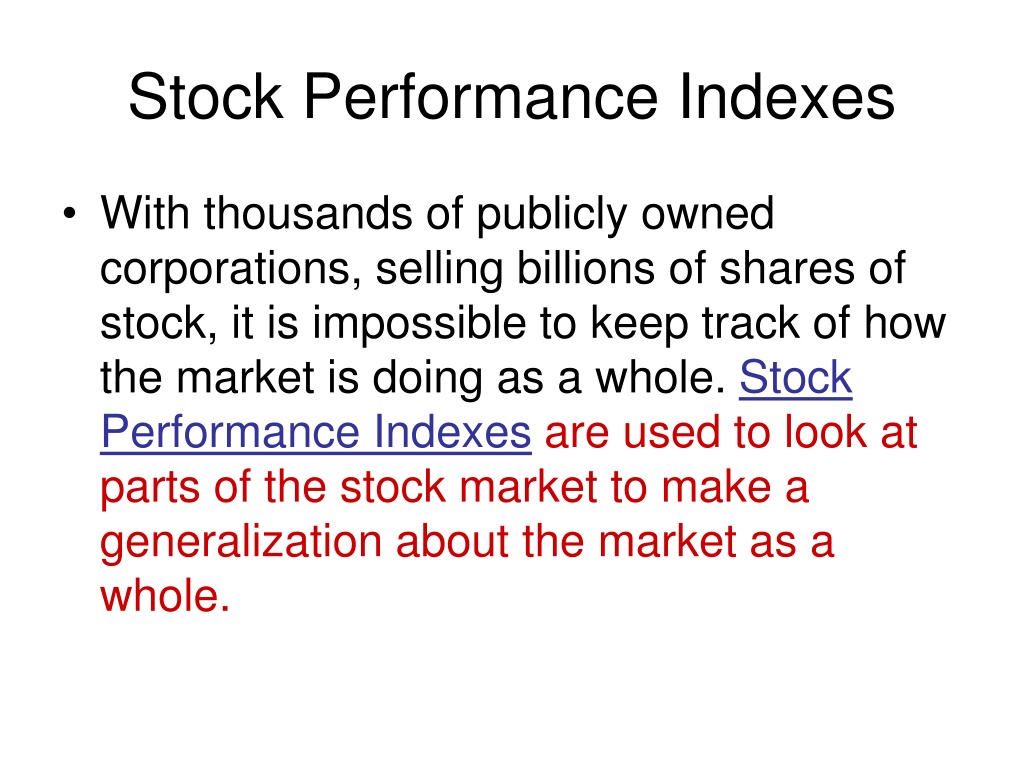 Stock Performance Indexes

• With thousands of publicly owned corporations, selling billions of shares of stock, it is impossible to keep track of how the market is doing as a whole. Stock Performance Indexes are used to look at parts of the stock market to make a generalization about the market as a whole.